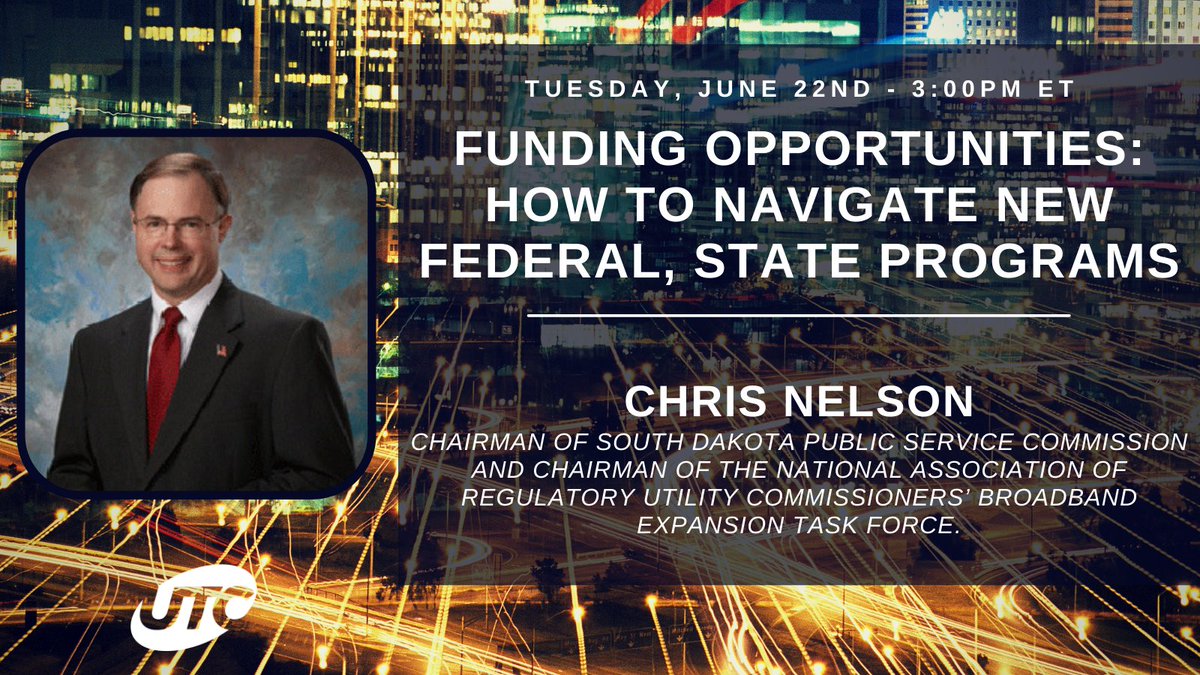 TUESDAY, JUNE 22ND - 3:00PM ET

FUNDING OPPORTUNITIES: HOW TO NAVIGATE NEW FEDERAL, STATE PROGRAMS

CHRIS NELSON

CHAIRMAN OF SOUTH DAKOTA PUBLIC SERVICE COMMISSION AND CHAIRMAN OF THE NATIONAL ASSOCIATION OF REGULATORY UTILITY COMMISSIONERS' BROADBAND EXPANSION TASK FORCE.

UTC